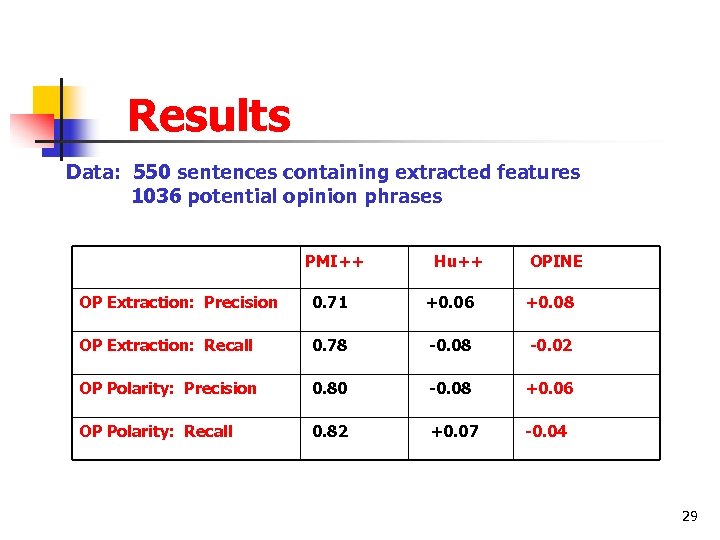 Results

Data: 550 sentences containing extracted features
1036 potential opinion phrases

| | PMI++ | Hu++ | OPINE |
|---|---|---|---|
| OP Extraction: Precision | 0.71 | +0.06 | +0.08 |
| OP Extraction: Recall | 0.78 | -0.08 | -0.02 |
| OP Polarity: Precision | 0.80 | -0.08 | +0.06 |
| OP Polarity: Recall | 0.82 | +0.07 | -0.04 |

29